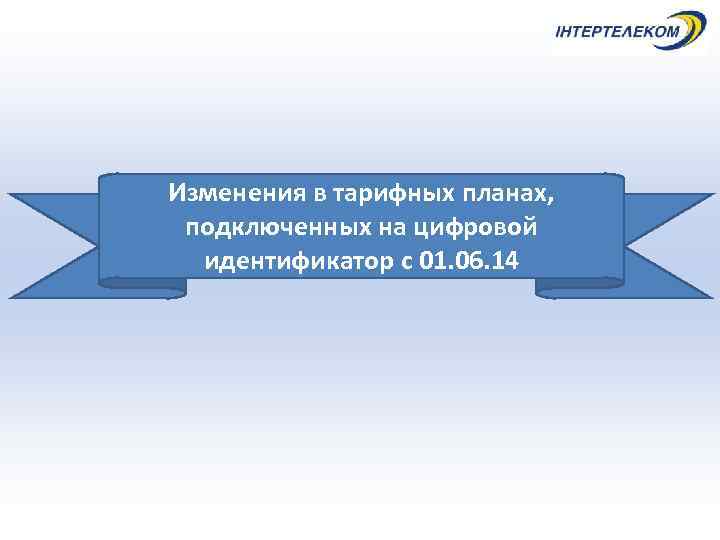 ІНТЕРТЕЛЕКОМ

Изменения в тарифных планах, подключенных на цифровой идентификатор с 01.06.14